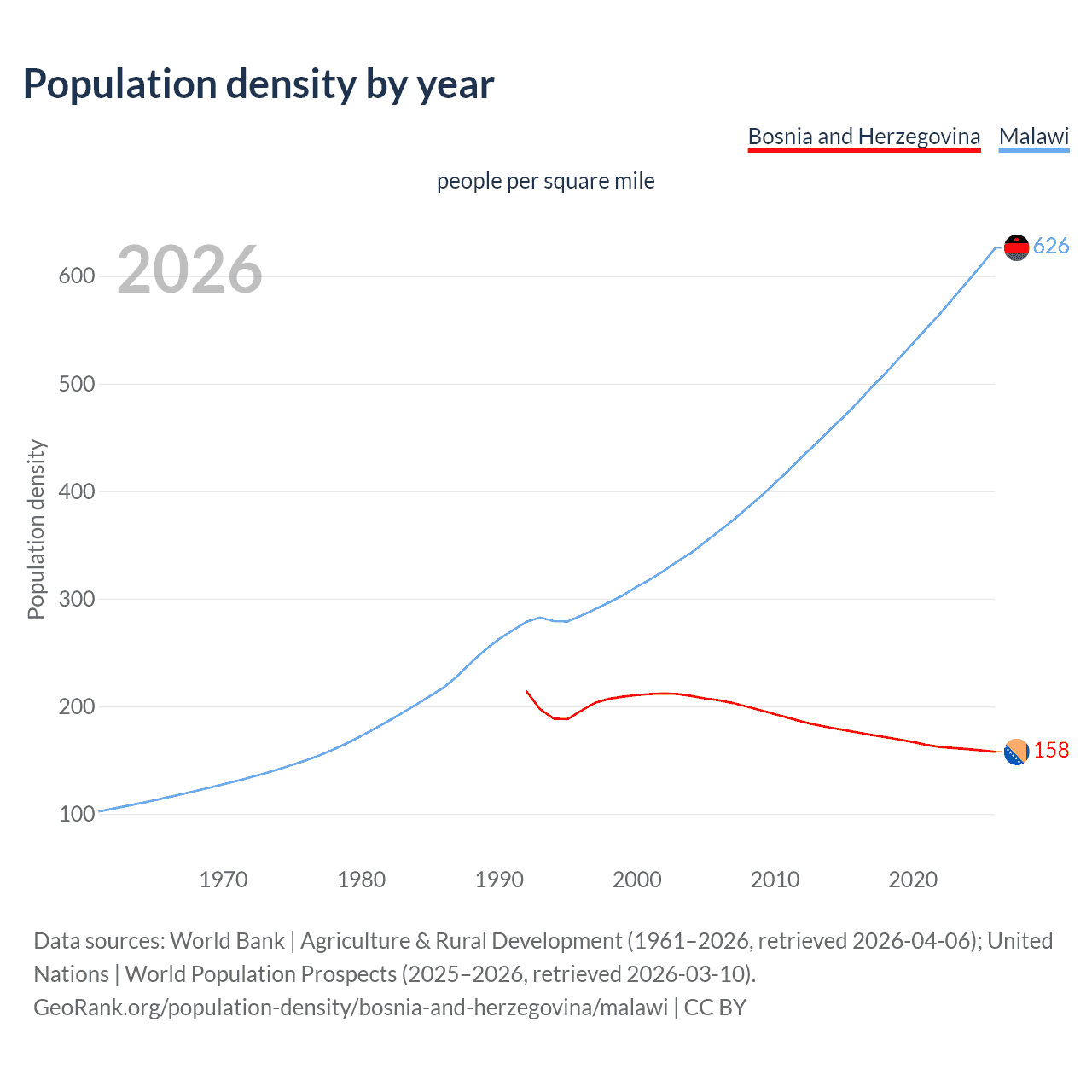 Population density by year

Bosnia and Herzegovina Malawi

people per square mile

2026

Population density

600
500
400
300
200
100

626
158

1970 1980 1990 2000 2010 2020

Data sources: World Bank | Agriculture & Rural Development (1961–2026, retrieved 2026-04-06); United Nations | World Population Prospects (2025–2026, retrieved 2026-03-10).
GeoRank.org/population-density/bosnia-and-herzegovina/malawi | CC BY